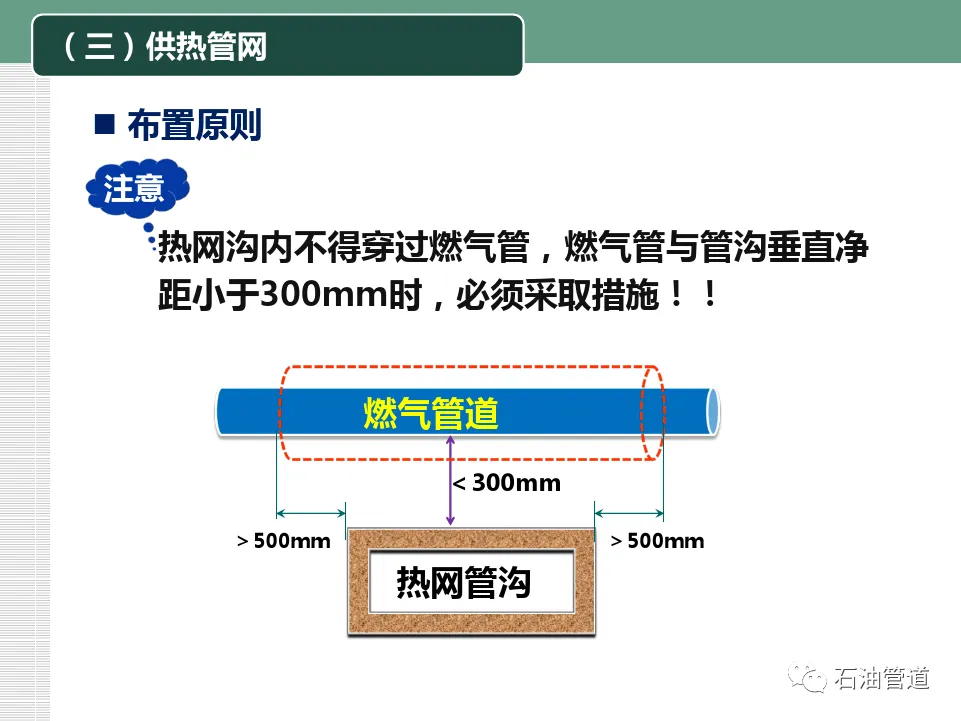 （三）供热管网

■ 布置原则

注意

热网沟内不得穿过燃气管，燃气管与管沟垂直净距小于300mm时，必须采取措施！！

燃气管道

< 300mm

> 500mm

> 500mm

热网管沟

石油管道